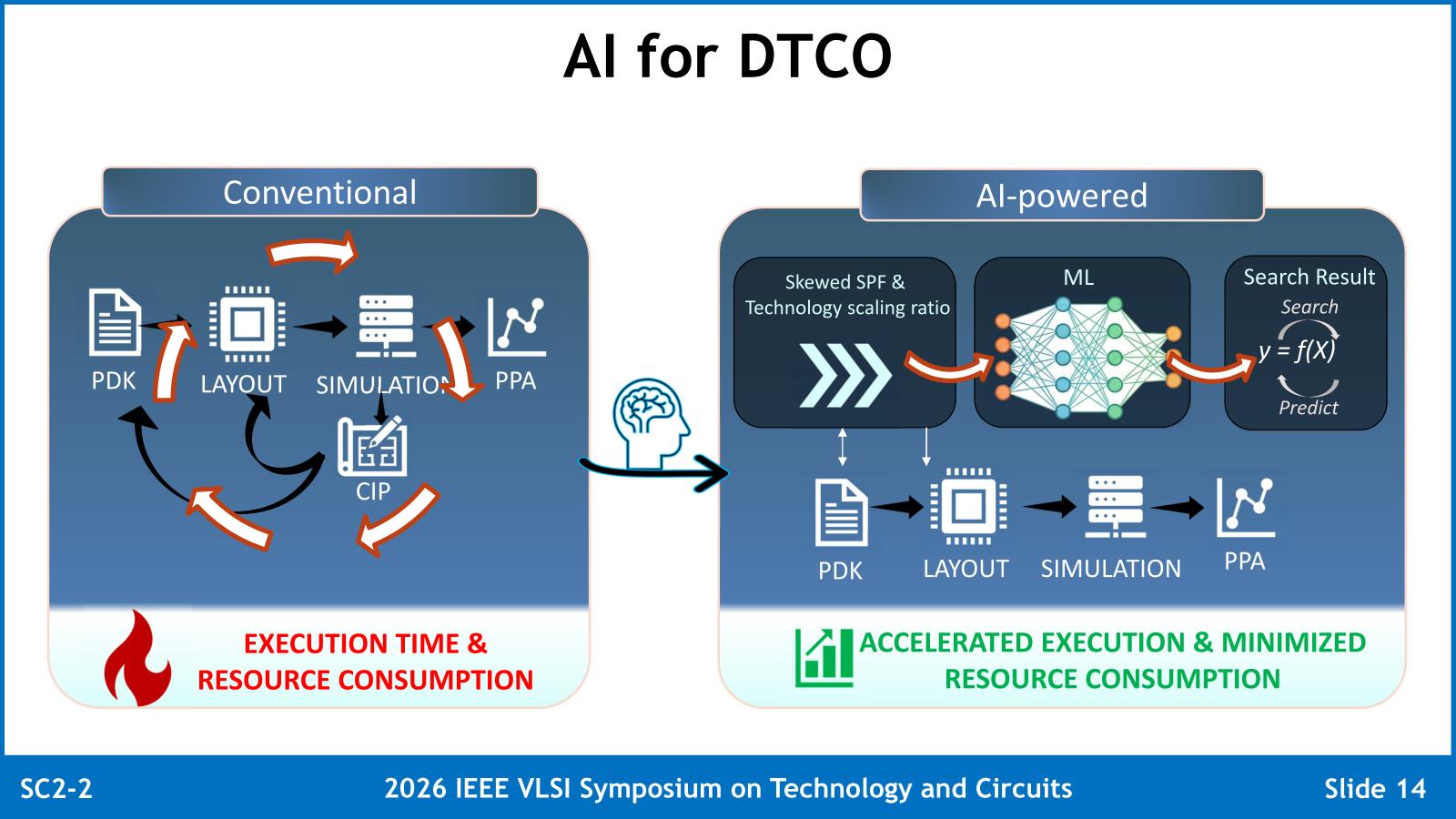 AI for DTCO

Conventional

PDK
LAYOUT
SIMULATION
PPA
CIP

EXECUTION TIME & RESOURCE CONSUMPTION

AI-powered

Skewed SPF & Technology scaling ratio

ML

Search Result
Search
$y = f(X)$
Predict

PDK
LAYOUT
SIMULATION
PPA

ACCELERATED EXECUTION & MINIMIZED RESOURCE CONSUMPTION

SC2-2
2026 IEEE VLSI Symposium on Technology and Circuits
Slide 14